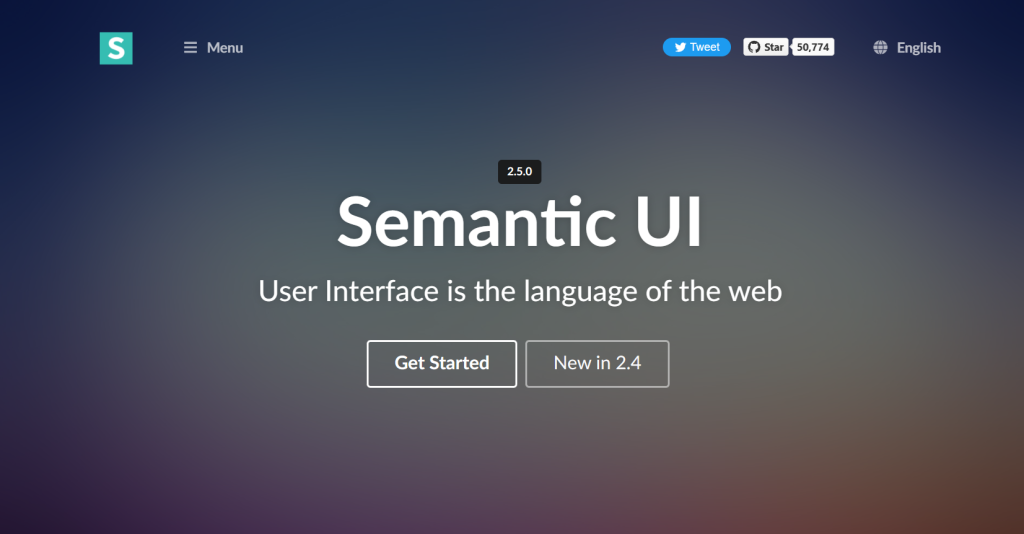 S

Menu

Tweet

Star 50,774

English

2.5.0

Semantic UI

User Interface is the language of the web

Get Started

New in 2.4